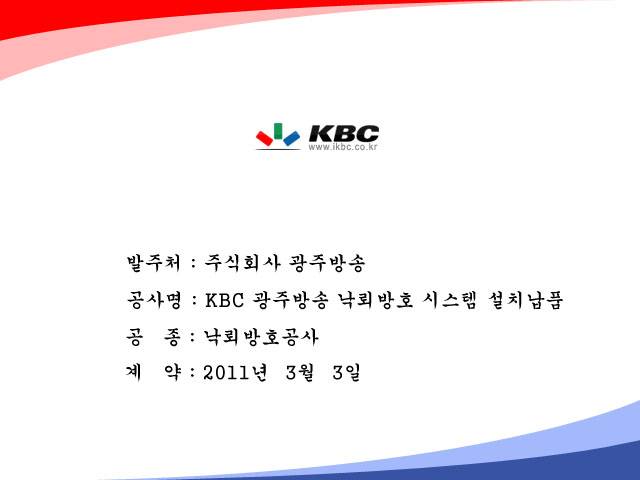 KBC
www.ikbc.co.kr

발주처 : 주식회사 광주방송

공사명 : KBC 광주방송 낙뢰방호 시스템 설치납품

공 종 : 낙뢰방호공사

계 약 : 2011년 3월 3일